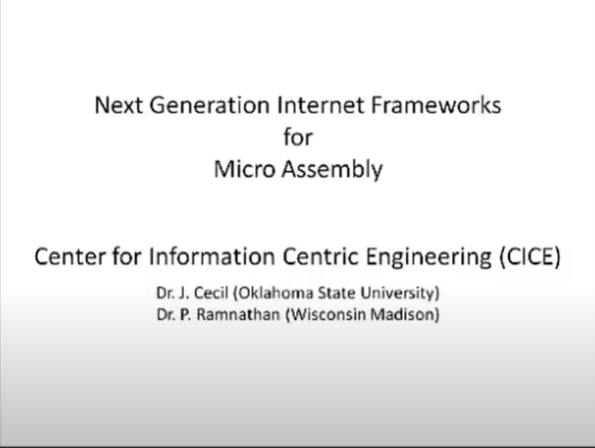 Next Generation Internet Frameworks
for
Micro Assembly

Center for Information Centric Engineering (CICE)

Dr. J. Cecil (Oklahoma State University)
Dr. P. Ramnathan (Wisconsin Madison)